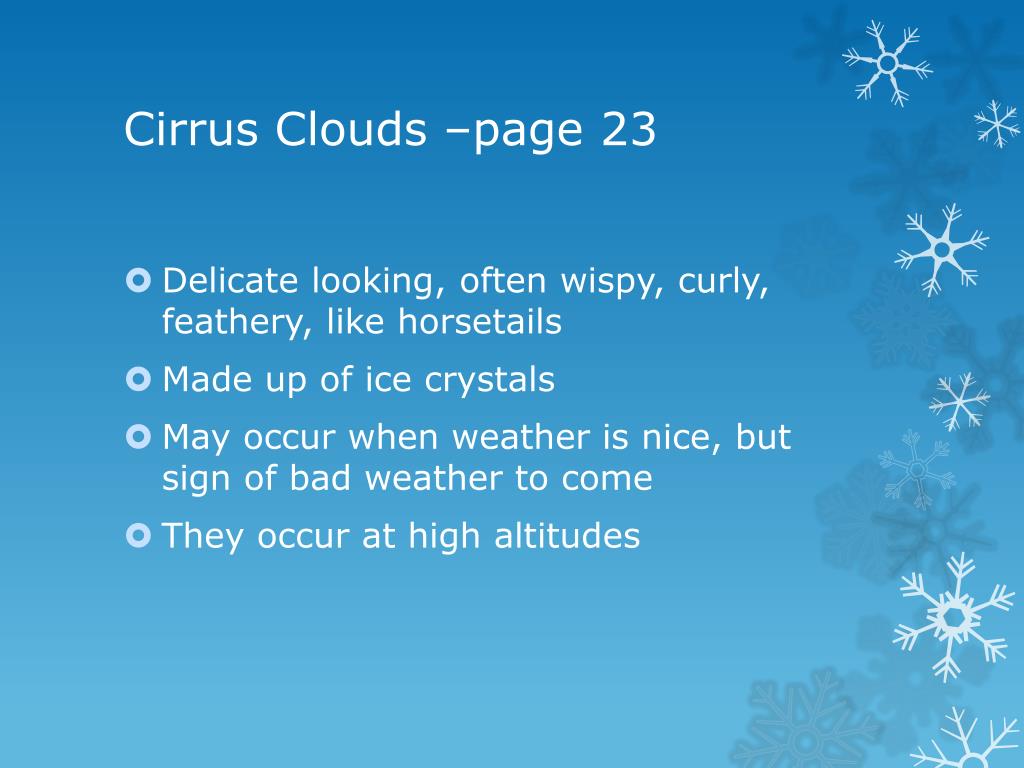 Cirrus Clouds –page 23

Delicate looking, often wispy, curly, feathery, like horsetails

Made up of ice crystals

May occur when weather is nice, but sign of bad weather to come

They occur at high altitudes